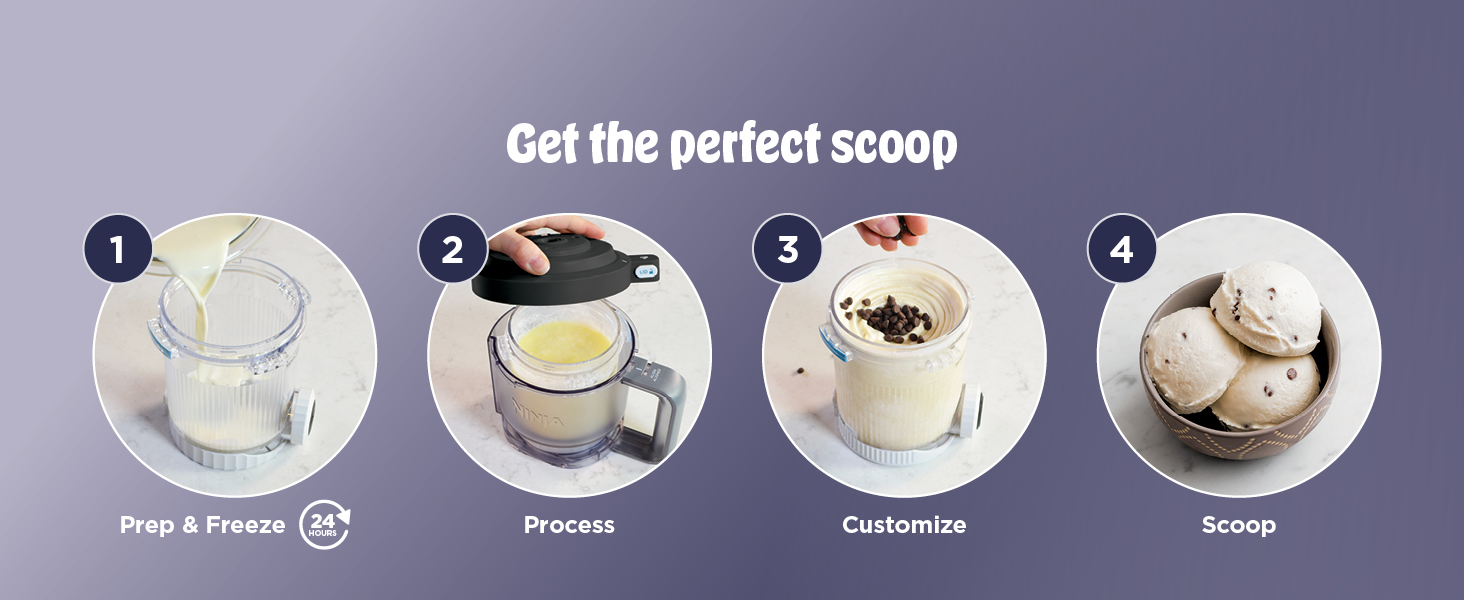 Get the perfect scoop

1

Prep & Freeze 24 HOURS

2

Process

3

Customize

4

Scoop